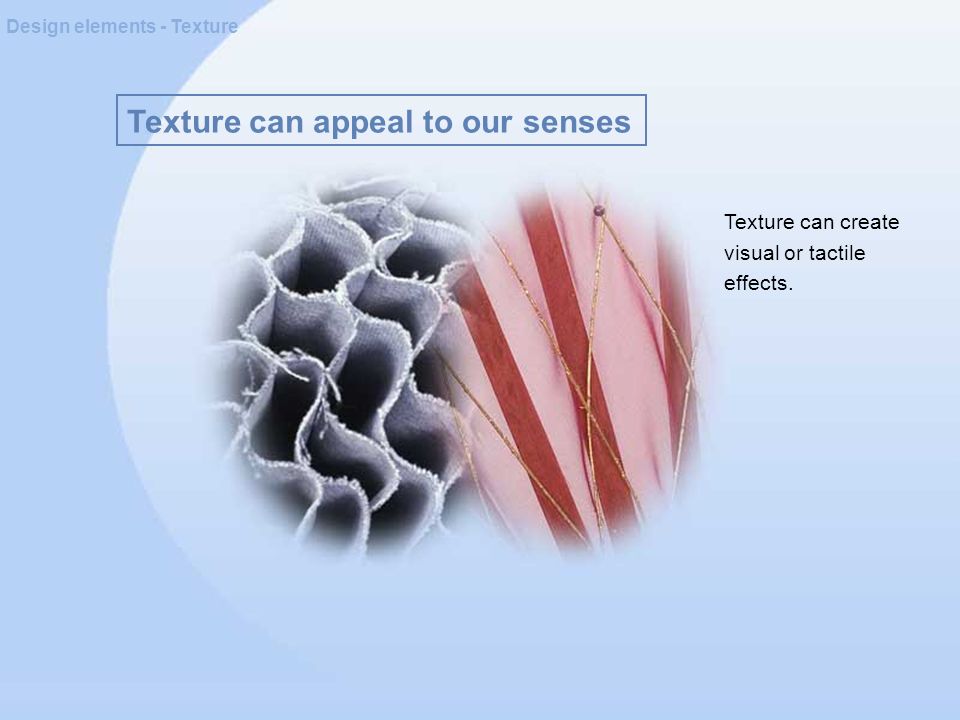 Design elements - Texture

Texture can appeal to our senses

Texture can create visual or tactile effects.